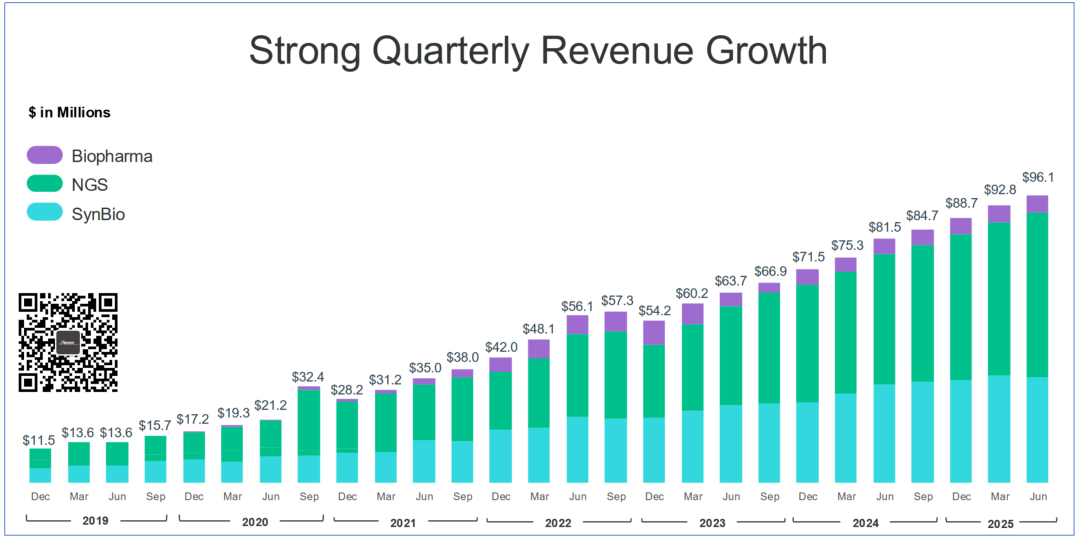 Strong Quarterly Revenue Growth

$ in Millions

Biopharma
NGS
SynBio

$11.5 $13.6 $13.6 $15.7 $17.2 $19.3 $21.2 $32.4 $28.2 $31.2 $35.0 $38.0 $42.0 $48.1 $56.1 $57.3 $54.2 $60.2 $63.7 $66.9 $71.5 $75.3 $81.5 $84.7 $88.7 $92.8 $96.1

Dec Mar Jun Sep Dec Mar Jun Sep Dec Mar Jun Sep Dec Mar Jun Sep Dec Mar Jun Sep Dec Mar Jun Sep Dec Mar Jun

2019 2020 2021 2022 2023 2024 2025